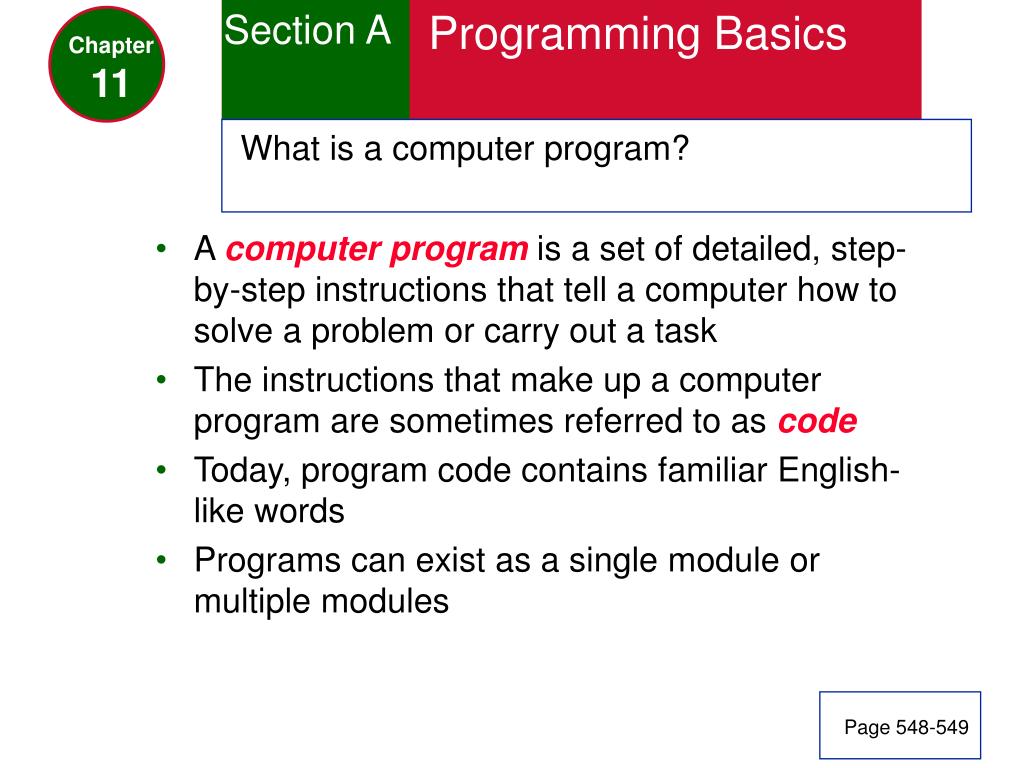 Chapter
11

Section A

Programming Basics

What is a computer program?

• A computer program is a set of detailed, step-by-step instructions that tell a computer how to solve a problem or carry out a task
• The instructions that make up a computer program are sometimes referred to as code
• Today, program code contains familiar English-like words
• Programs can exist as a single module or multiple modules

Page 548-549